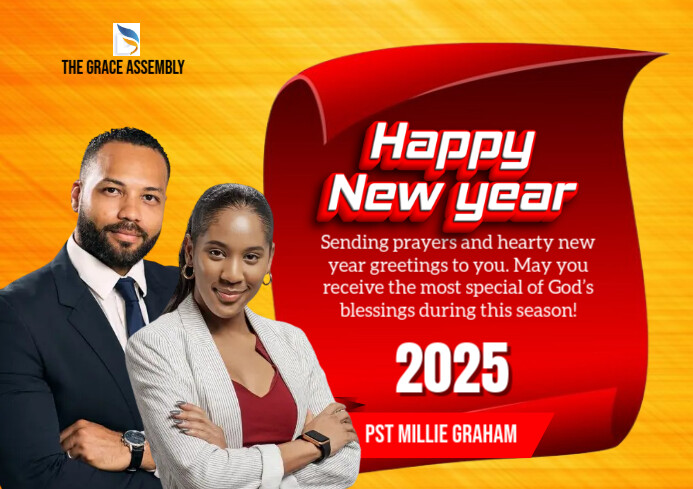 THE GRACE ASSEMBLY

Happy New year

Sending prayers and hearty new year greetings to you. May you receive the most special of God's blessings during this season!

2025

PST MILLIE GRAHAM